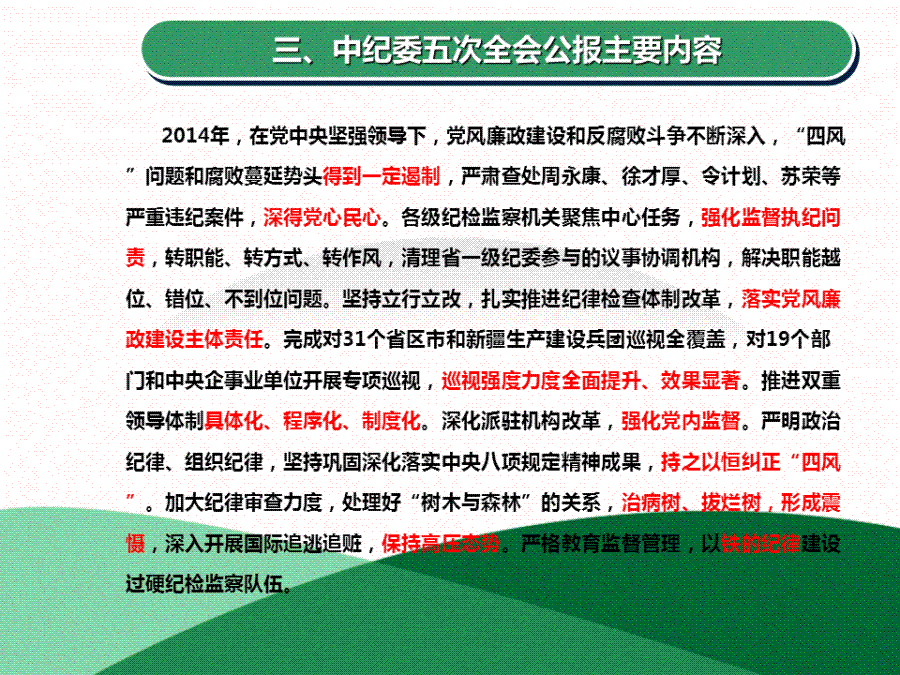 三、中纪委五次全会公报主要内容

2014年，在党中央坚强领导下，党风廉政建设和反腐败斗争不断深入，“四风”问题和腐败蔓延势头得到一定遏制，严肃查处周永康、徐才厚、令计划、苏荣等严重违纪案件，深得党心民心。各级纪检监察机关聚焦中心任务，强化监督执纪问责，转职能、转方式、转作风，清理省一级纪委参与的议事协调机构，解决职能越位、错位、不到位问题。坚持立行立改，扎实推进纪律检查体制改革，落实党风廉政建设主体责任。完成对31个省区市和新疆生产建设兵团巡视全覆盖，对19个部门和中央企事业单位开展专项巡视，巡视强度力度全面提升、效果显著。推进双重领导体制具体化、程序化、制度化。深化派驻机构改革，强化党内监督。严明政治纪律、组织纪律，坚持巩固深化落实中央八项规定精神成果，持之以恒纠正“四风”。加大纪律审查力度，处理好“树木与森林”的关系，治病树、拔烂树，形成震慑，深入开展国际追逃追赃，保持高压态势。严格教育监督管理，以铁的纪律建设过硬纪检监察队伍。